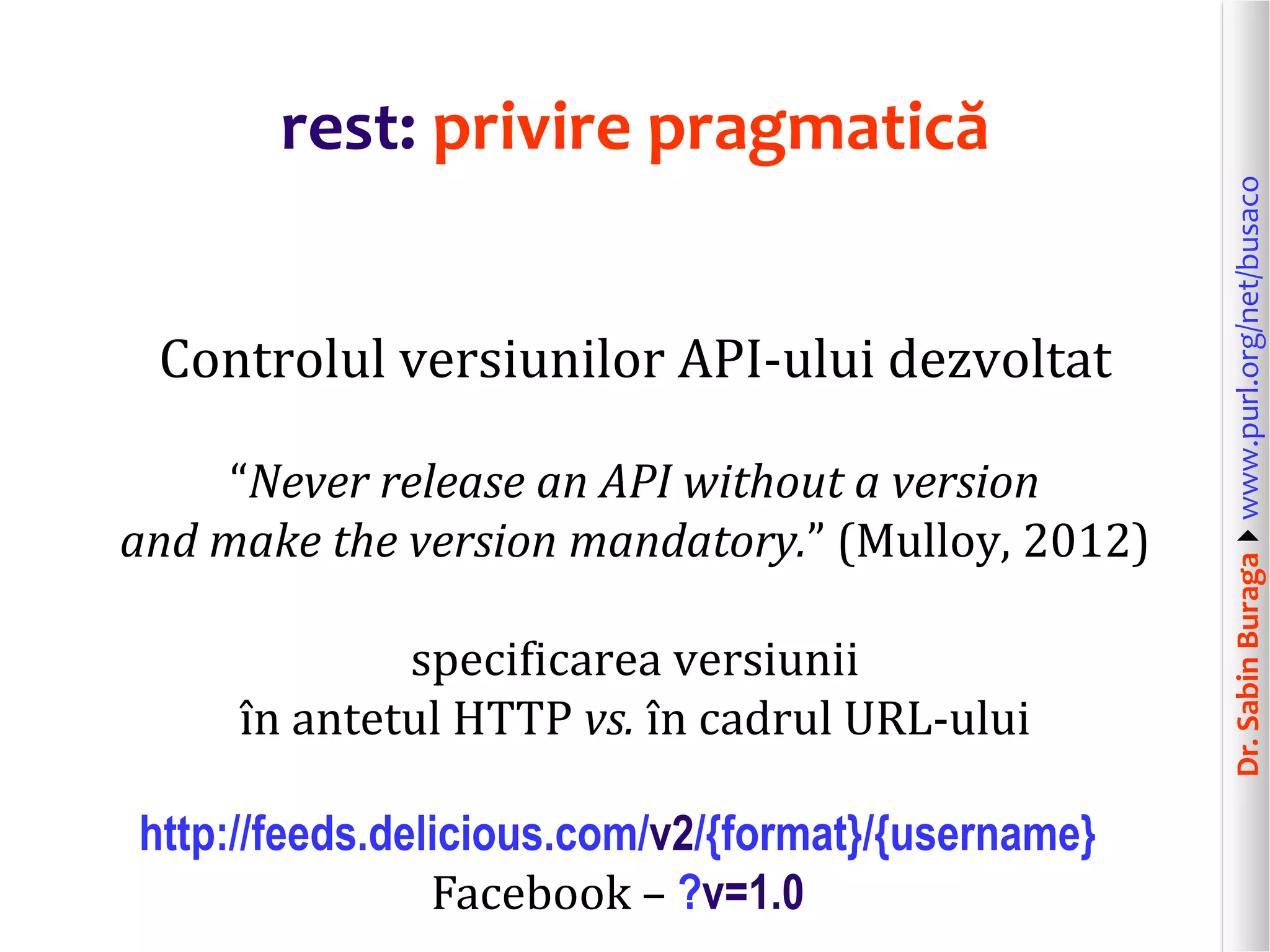 rest: privire pragmatică

Controlul versiunilor API-ului dezvoltat

“Never release an API without a version and make the version mandatory.” (Mulloy, 2012)

specificarea versiunii
în antetul HTTP vs. în cadrul URL-ului

http://feeds.delicious.com/v2/{format}/{username}
Facebook – ?v=1.0

Dr. Sabin Buraga www.purl.org/net/busaco